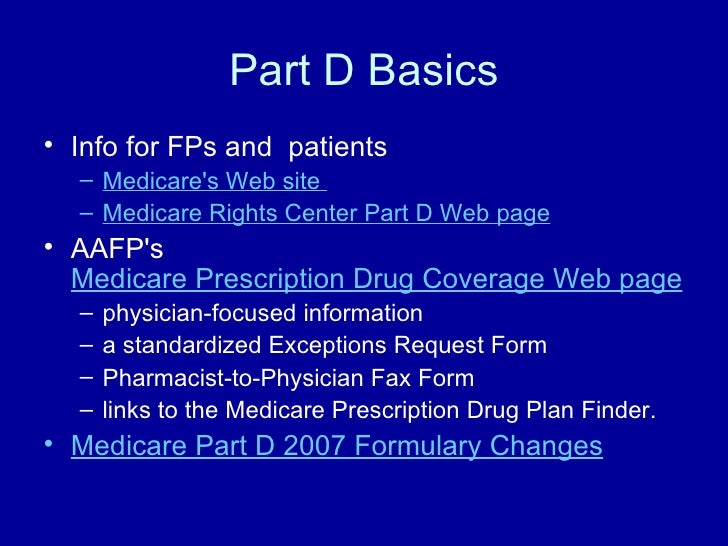 Part D Basics

• Info for FPs and patients
– Medicare's Web site
– Medicare Rights Center Part D Web page

• AAFP's Medicare Prescription Drug Coverage Web page
– physician-focused information
– a standardized Exceptions Request Form
– Pharmacist-to-Physician Fax Form
– links to the Medicare Prescription Drug Plan Finder.

• Medicare Part D 2007 Formulary Changes